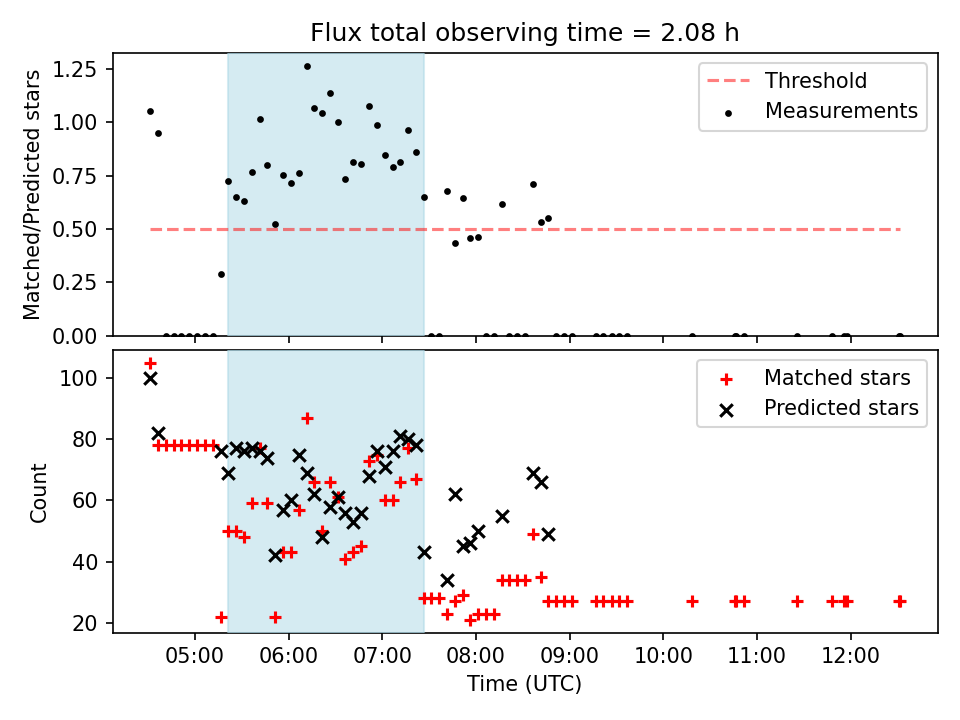 Flux total observing time = 2.08 h

Matched/Predicted stars

1.25
1.00
0.75
0.50
0.25
0.00

Threshold
Measurements

Count

100
80
60
40
20

Matched stars
Predicted stars

05:00 06:00 07:00 08:00 09:00 10:00 11:00 12:00

Time (UTC)